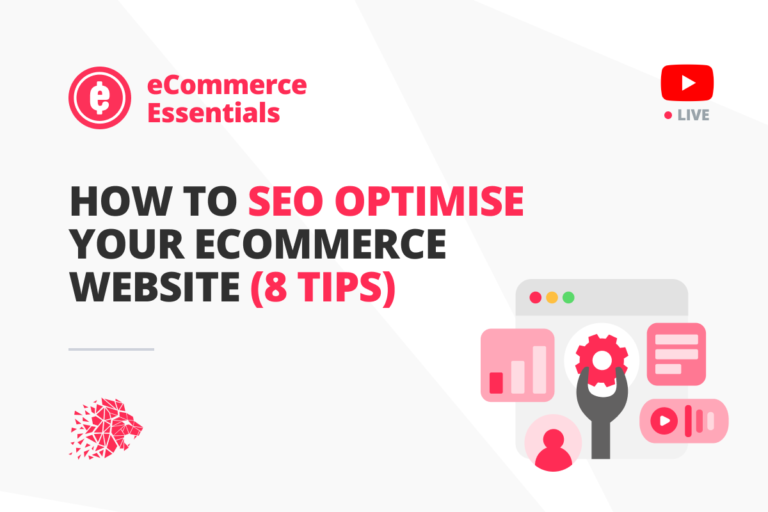 eCommerce Essentials

LIVE

HOW TO SEO OPTIMISE YOUR ECOMMERCE WEBSITE (8 TIPS)